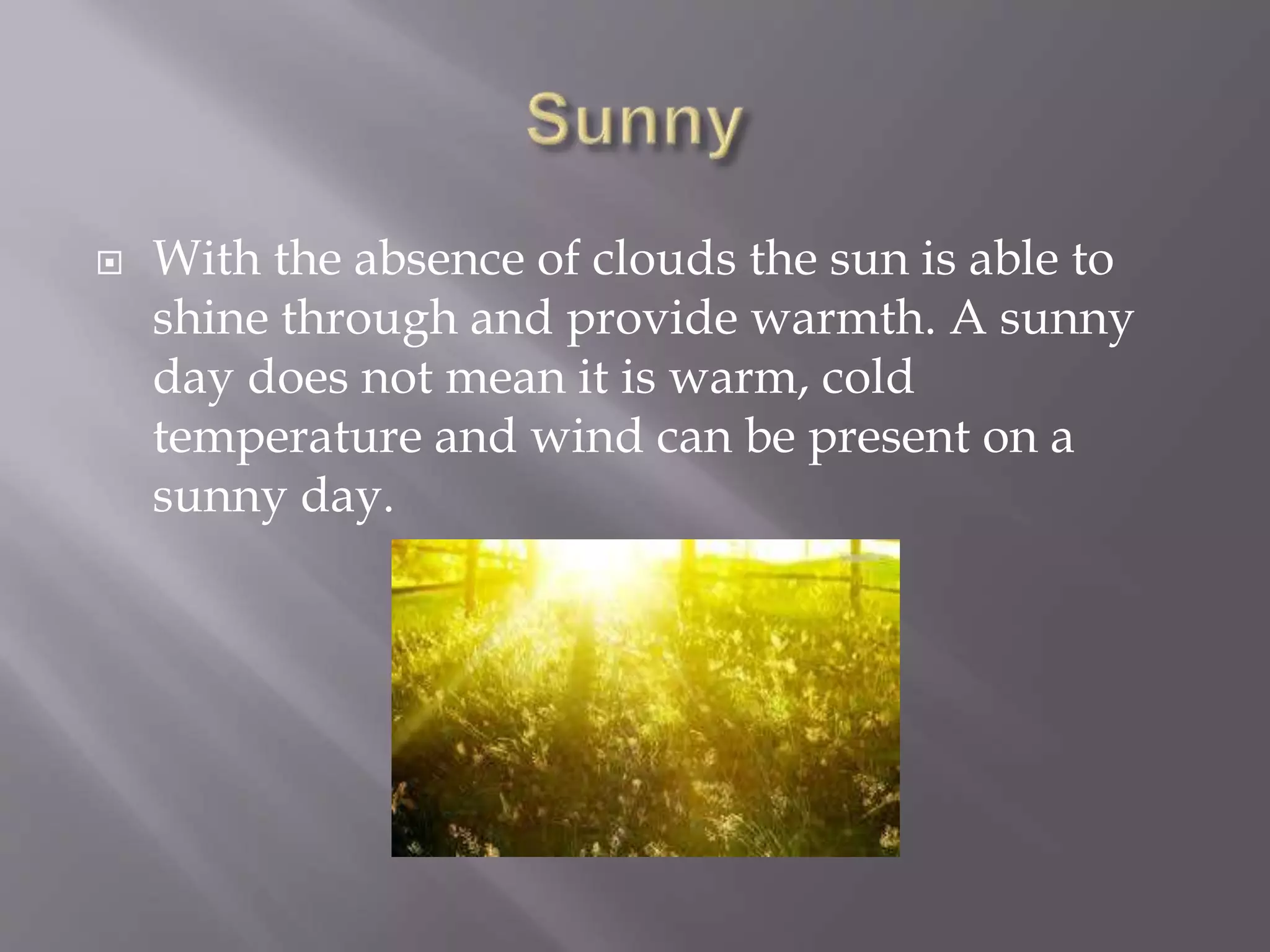 Sunny

With the absence of clouds the sun is able to shine through and provide warmth. A sunny day does not mean it is warm, cold temperature and wind can be present on a sunny day.